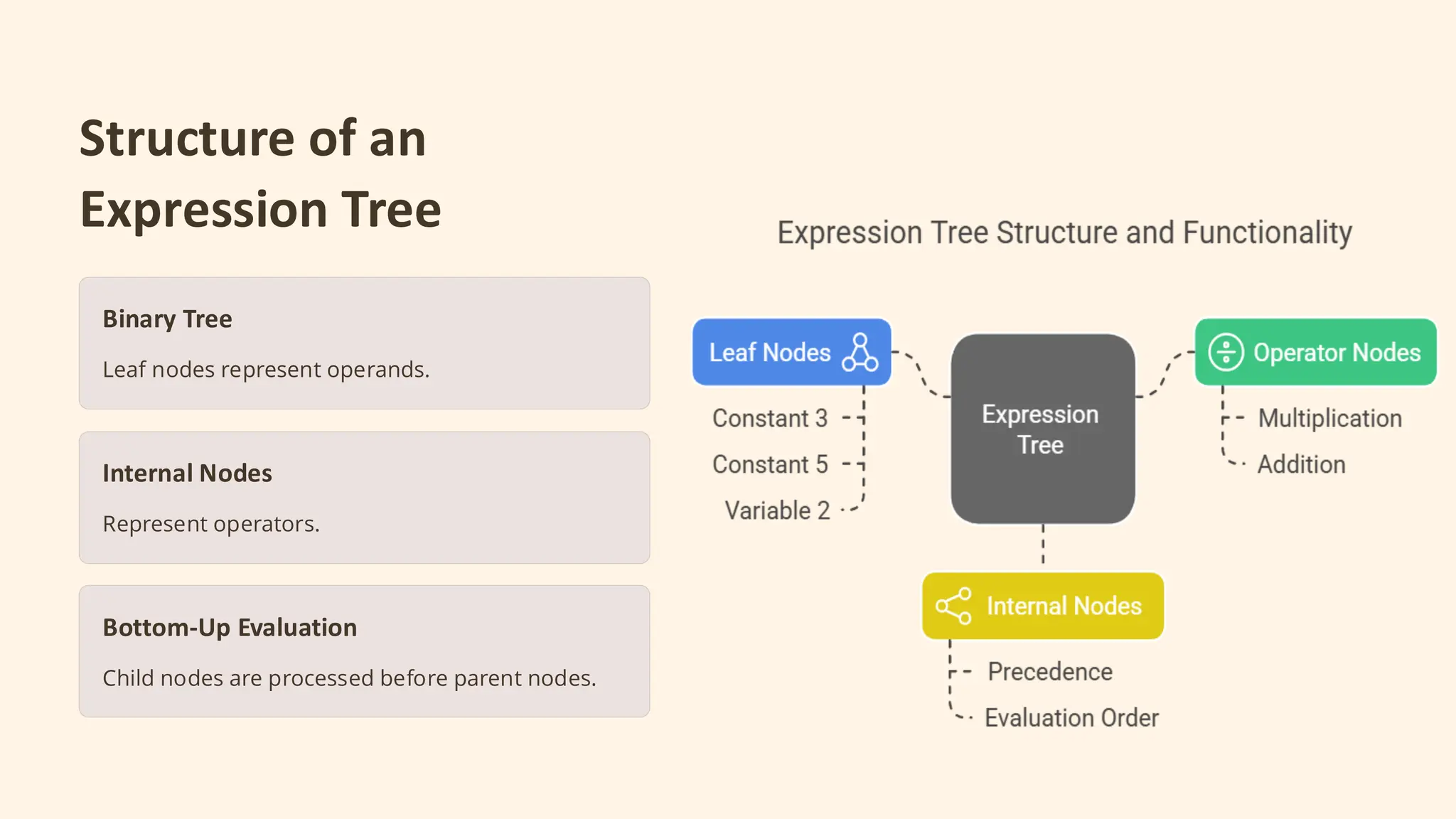 Structure of an Expression Tree

Binary Tree

Leaf nodes represent operands.

Internal Nodes

Represent operators.

Bottom-Up Evaluation

Child nodes are processed before parent nodes.

Expression Tree Structure and Functionality

Leaf Nodes

Constant 3

Constant 5

Variable 2

Expression Tree

Operator Nodes

Multiplication

Addition

Internal Nodes

Precedence

Evaluation Order